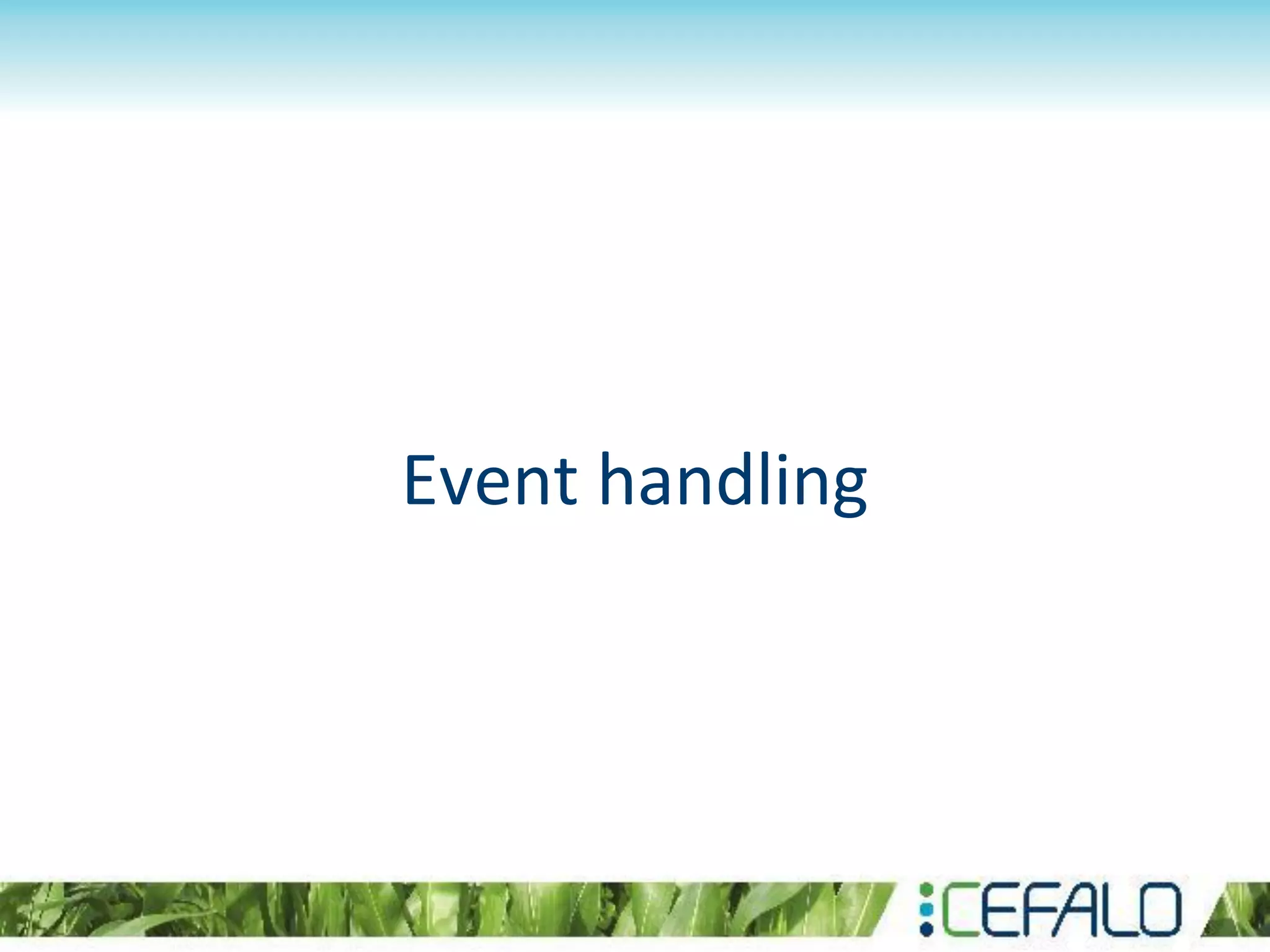 Event handling

CEFALO